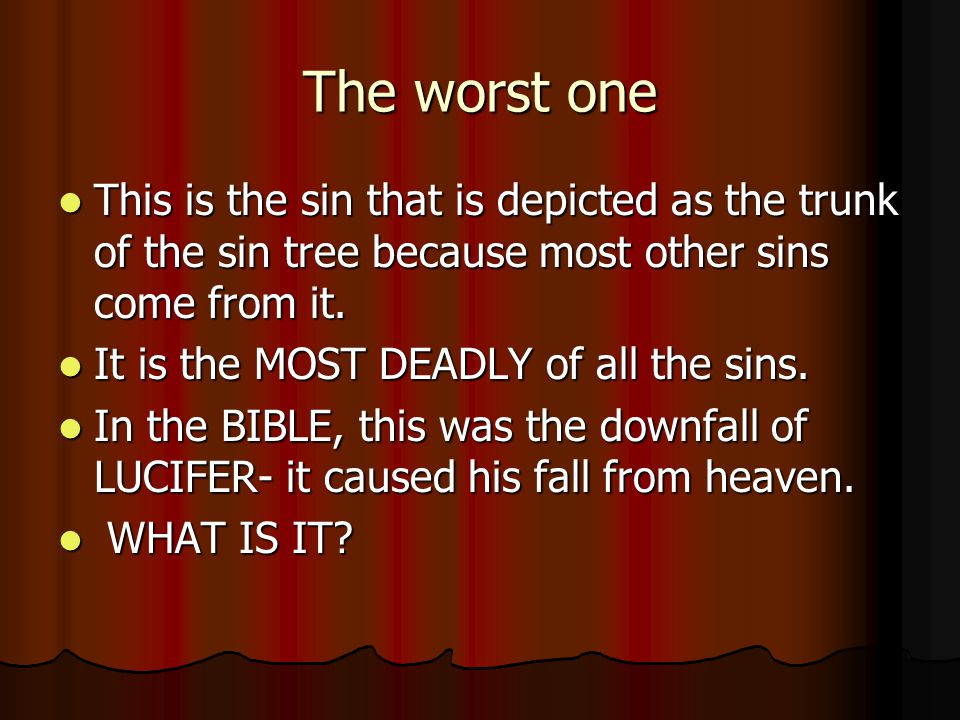 The worst one

- This is the sin that is depicted as the trunk of the sin tree because most other sins come from it.
- It is the MOST DEADLY of all the sins.
- In the BIBLE, this was the downfall of LUCIFER- it caused his fall from heaven.
- WHAT IS IT?